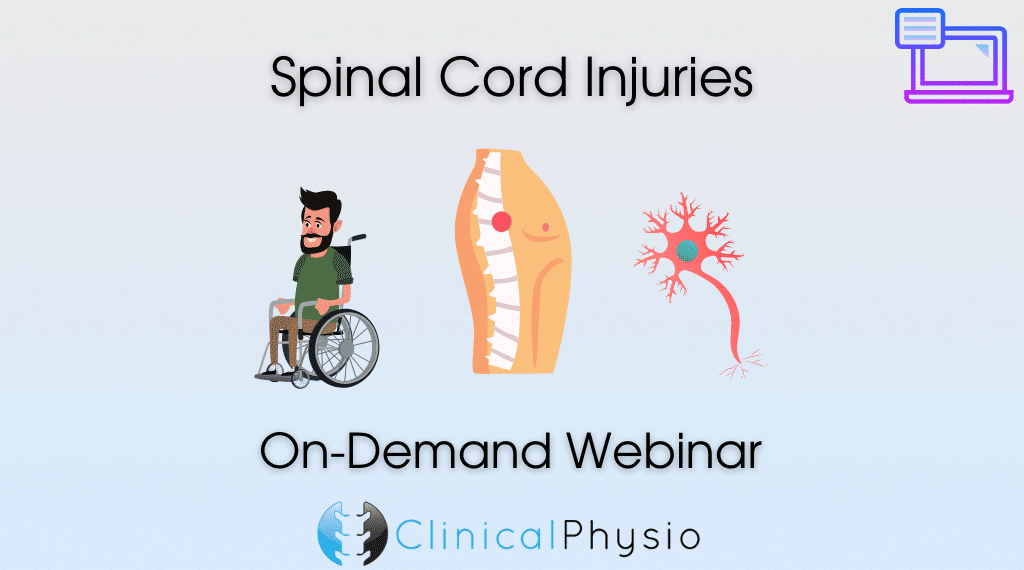 Spinal Cord Injuries

On-Demand Webinar

ClinicalPhysio